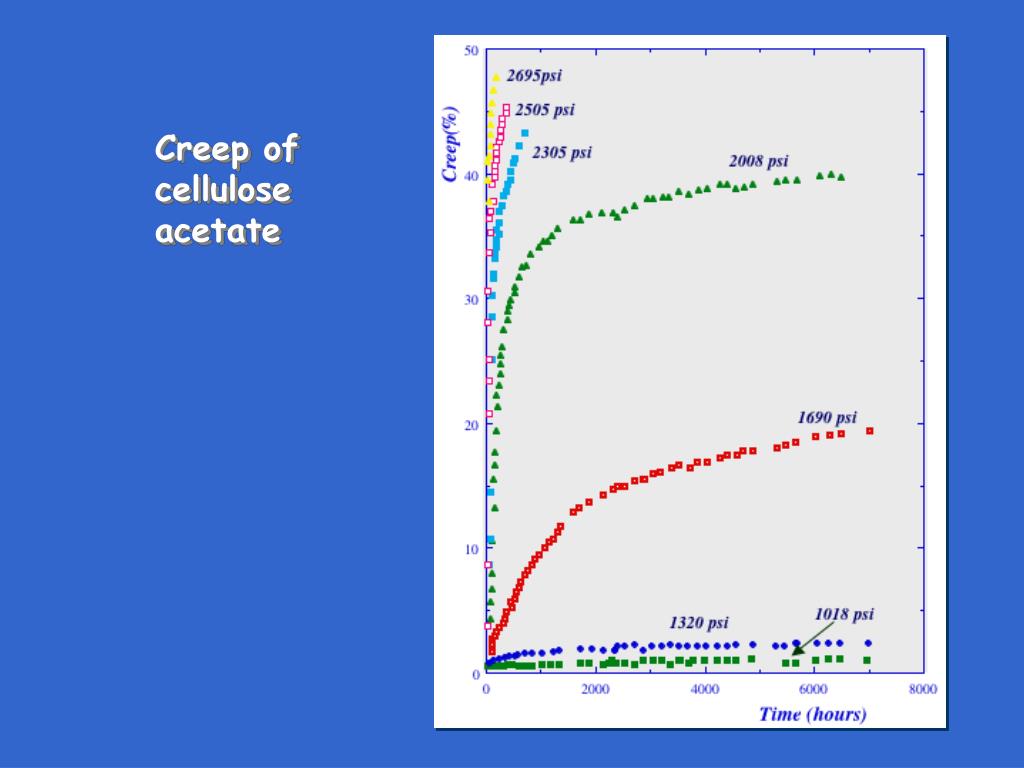 Creep of cellulose acetate

Creep(%)

50
40
30
20
10
0

2695psi
2505 psi
2305 psi
2008 psi
1690 psi
1320 psi
1018 psi

0
2000
4000
6000
8000

Time (hours)